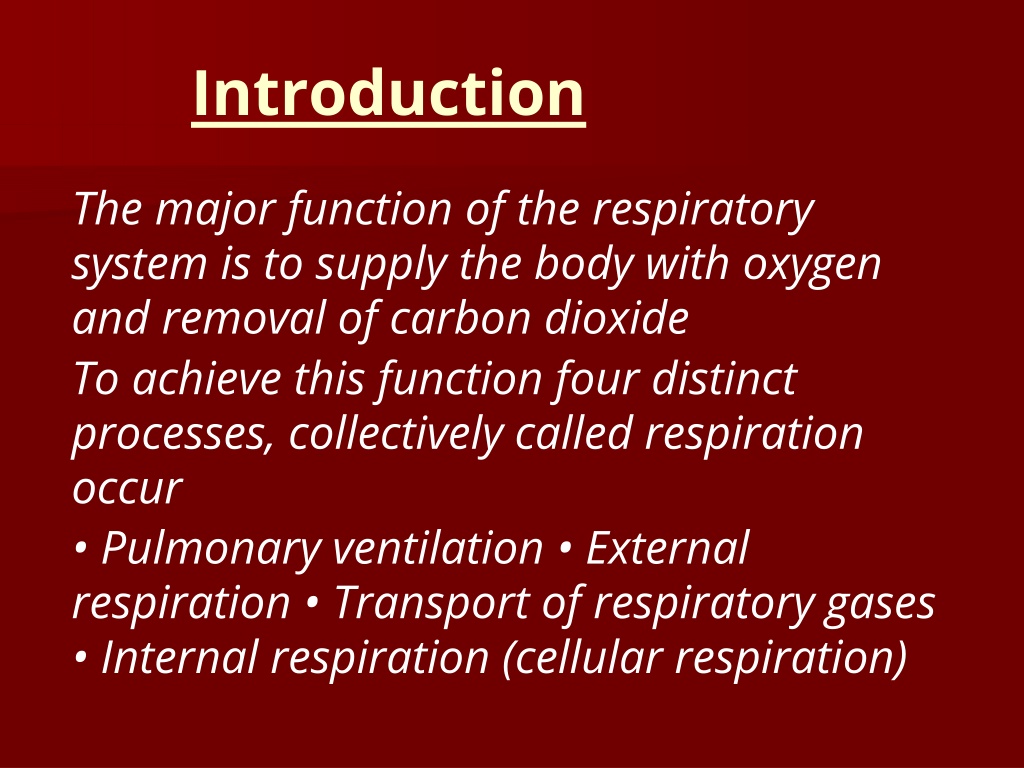 Introduction

The major function of the respiratory system is to supply the body with oxygen and removal of carbon dioxide

To achieve this function four distinct processes, collectively called respiration occur

• Pulmonary ventilation • External respiration • Transport of respiratory gases • Internal respiration (cellular respiration)